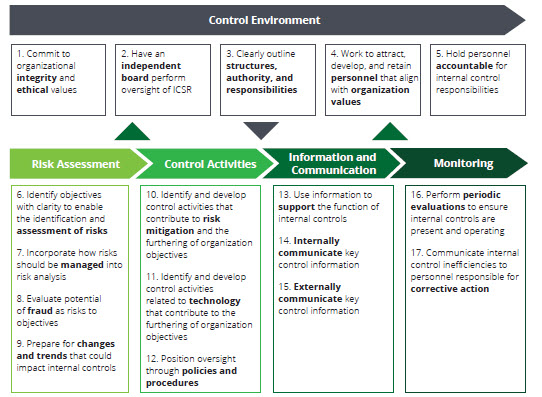 Control Environment

1. Commit to organizational integrity and ethical values

2. Have an independent board perform oversight of ICSR

3. Clearly outline structures, authority, and responsibilities

4. Work to attract, develop, and retain personnel that align with organization values

5. Hold personnel accountable for internal control responsibilities

Risk Assessment

6. Identify objectives with clarity to enable the identification and assessment of risks

7. Incorporate how risks should be managed into risk analysis

8. Evaluate potential of fraud as risks to objectives

9. Prepare for changes and trends that could impact internal controls

Control Activities

10. Identify and develop control activities that contribute to risk mitigation and the furthering of organization objectives

11. Identify and develop control activities related to technology that contribute to the furthering of organization objectives

12. Position oversight through policies and procedures

Information and Communication

13. Use information to support the function of internal controls

14. Internally communicate key control information

15. Externally communicate key control information

Monitoring

16. Perform periodic evaluations to ensure internal controls are present and operating

17. Communicate internal control inefficiencies to personnel responsible for corrective action